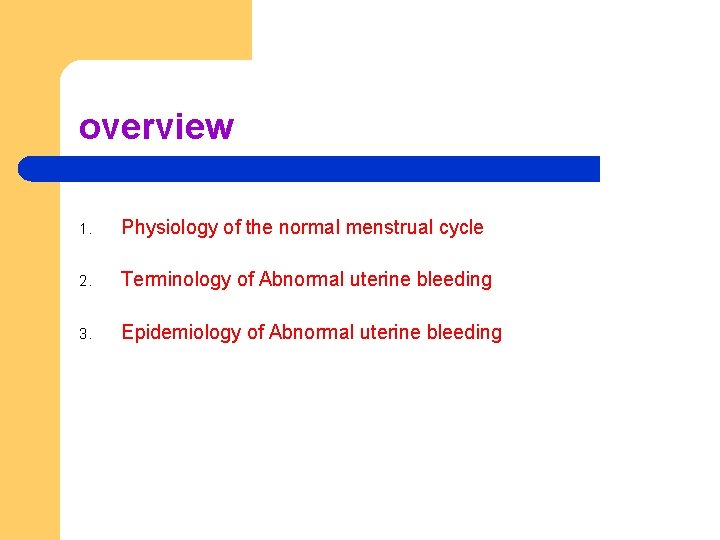 overview

1. Physiology of the normal menstrual cycle

2. Terminology of Abnormal uterine bleeding

3. Epidemiology of Abnormal uterine bleeding